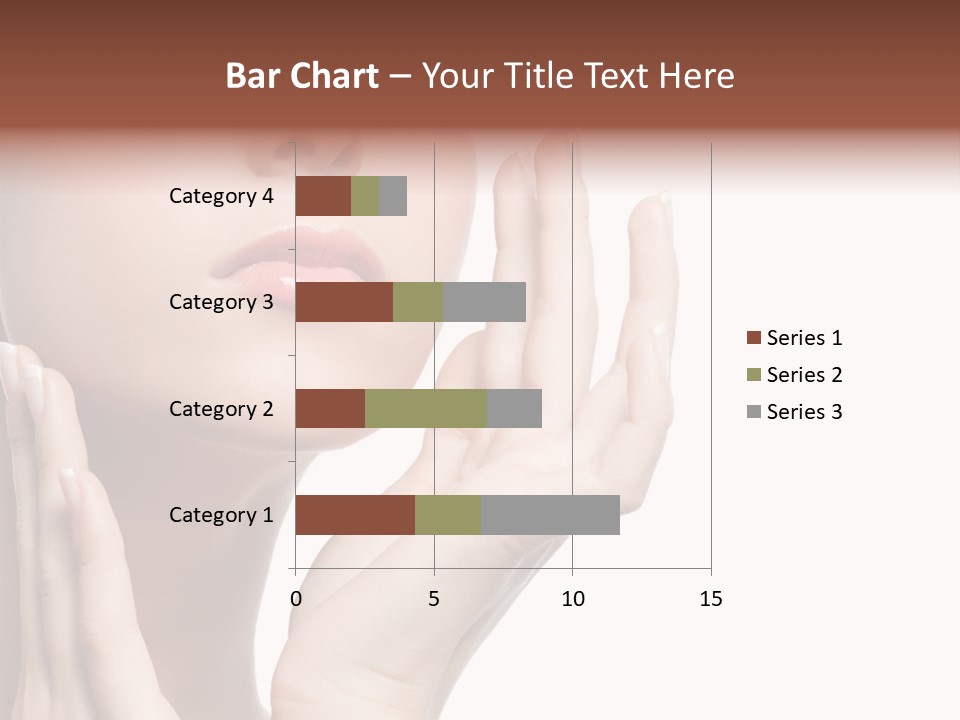 Bar Chart – Your Title Text Here

Category 4
Category 3
Category 2
Category 1

0
5
10
15

Series 1
Series 2
Series 3